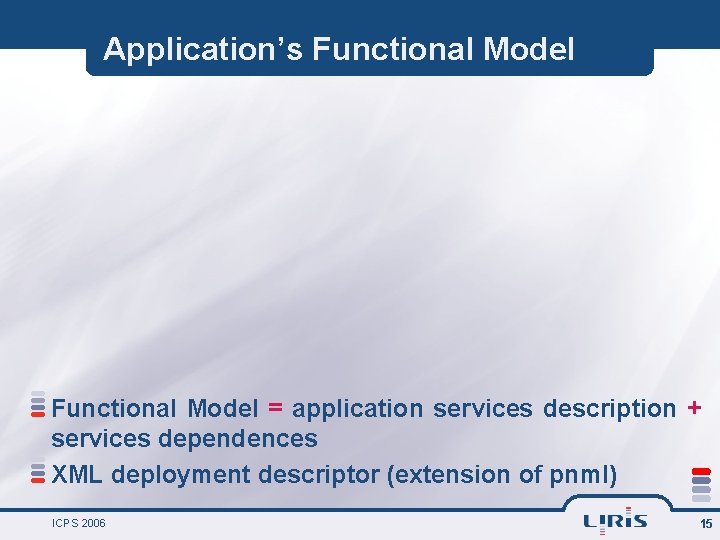 Application's Functional Model

Functional Model = application services description + services dependences

XML deployment descriptor (extension of pnml)

ICPS 2006

LIRIS

15